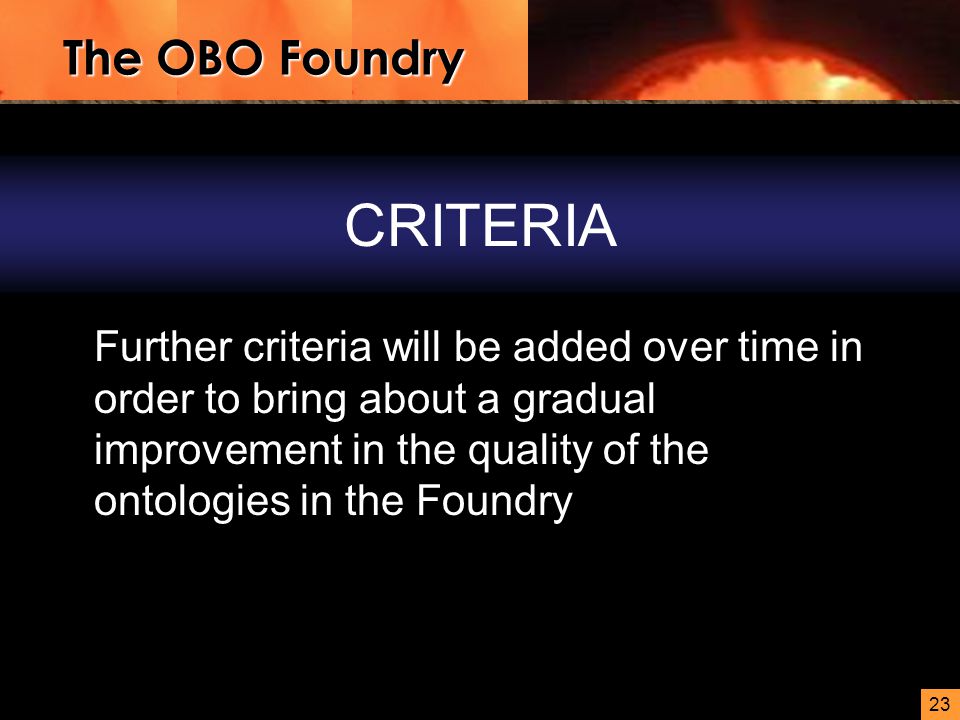 The OBO Foundry

CRITERIA

Further criteria will be added over time in order to bring about a gradual improvement in the quality of the ontologies in the Foundry

23